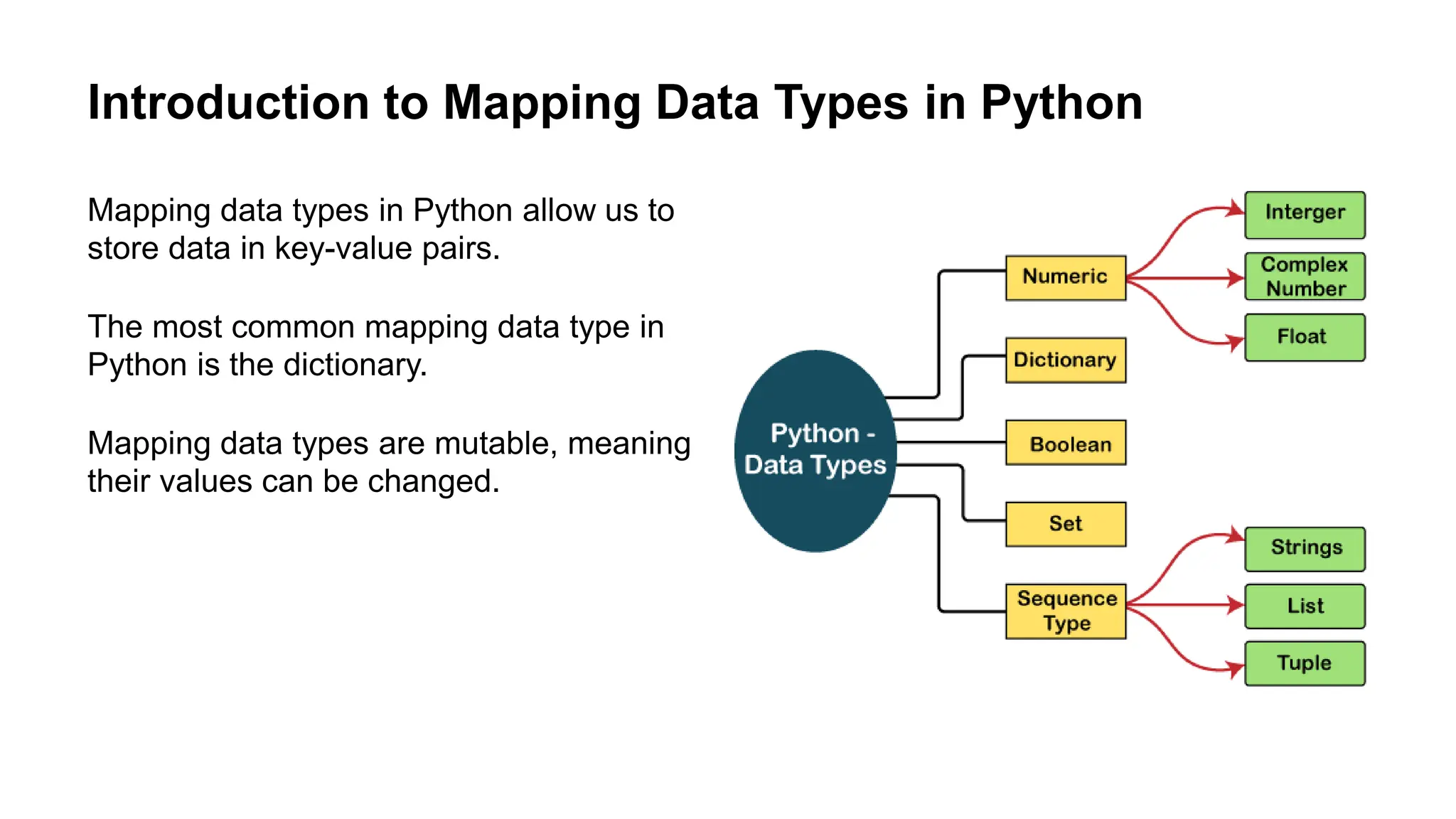 Introduction to Mapping Data Types in Python

Mapping data types in Python allow us to store data in key-value pairs.

The most common mapping data type in Python is the dictionary.

Mapping data types are mutable, meaning their values can be changed.

Python - Data Types

Numeric

Dictionary

Boolean

Set

Sequence Type

Interger

Complex Number

Float

Strings

List

Tuple